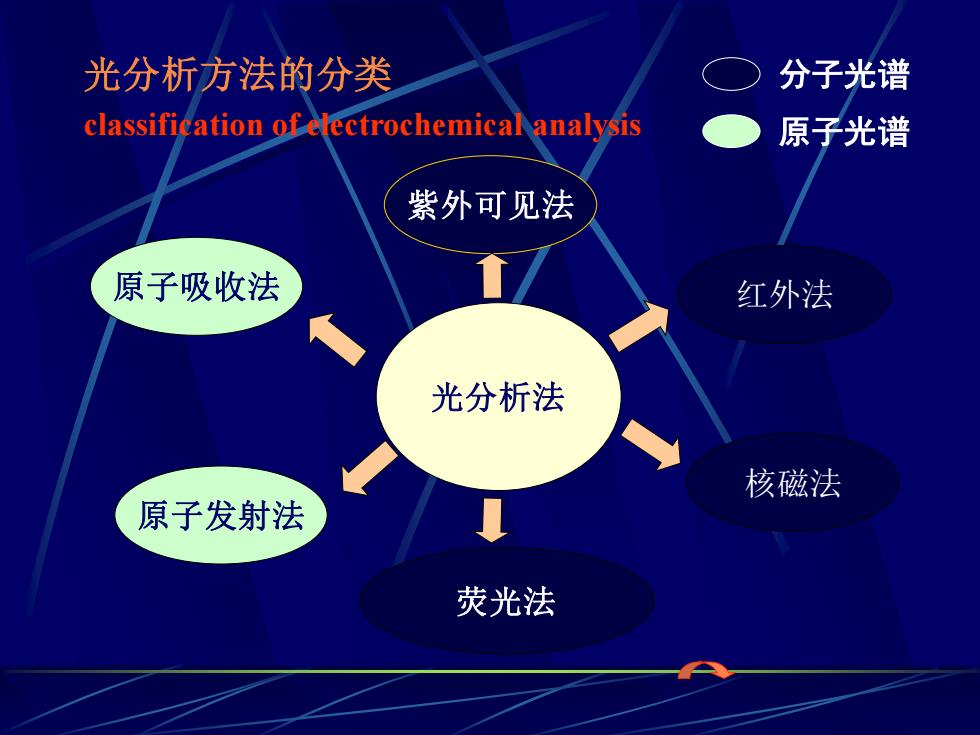 光分析方法的分类
classification of electrochemical analysis

分子光谱
原子光谱

紫外可见法

原子吸收法

红外法

光分析法

核磁法

原子发射法

荧光法